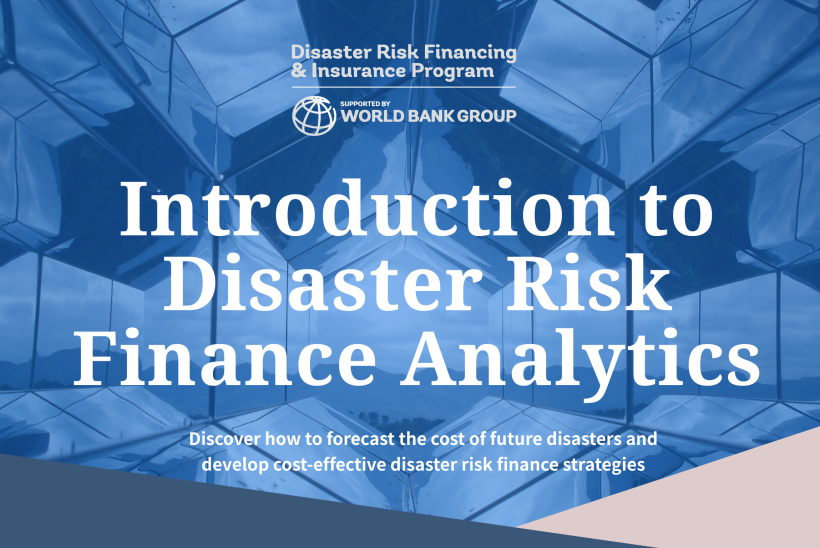 Disaster Risk Financing & Insurance Program

SUPPORTED BY
WORLD BANK GROUP

Introduction to Disaster Risk Finance Analytics

Discover how to forecast the cost of future disasters and develop cost-effective disaster risk finance strategies